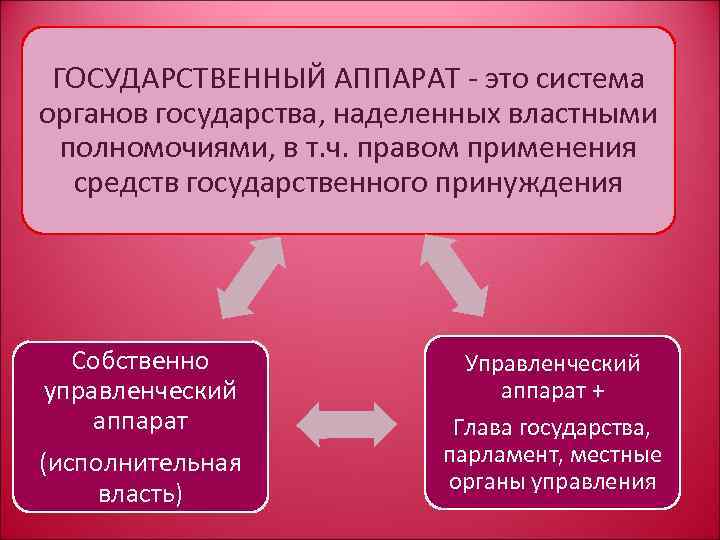 ГОСУДАРСТВЕННЫЙ АППАРАТ - это система органов государства, наделенных властными полномочиями, в т.ч. правом применения средств государственного принуждения

Собственно управленческий аппарат

(исполнительная власть)

Управленческий аппарат +

Глава государства, парламент, местные органы управления